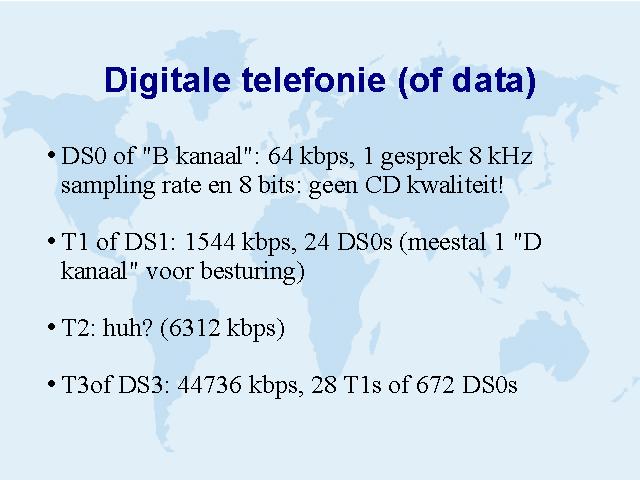 Digitale telefonie (of data)

• DS0 of "B kanaal": 64 kbps, 1 gesprek 8 kHz sampling rate en 8 bits: geen CD kwaliteit!

• T1 of DS1: 1544 kbps, 24 DS0s (meestal 1 "D kanaal" voor besturing)

• T2: huh? (6312 kbps)

• T3of DS3: 44736 kbps, 28 T1s of 672 DS0s